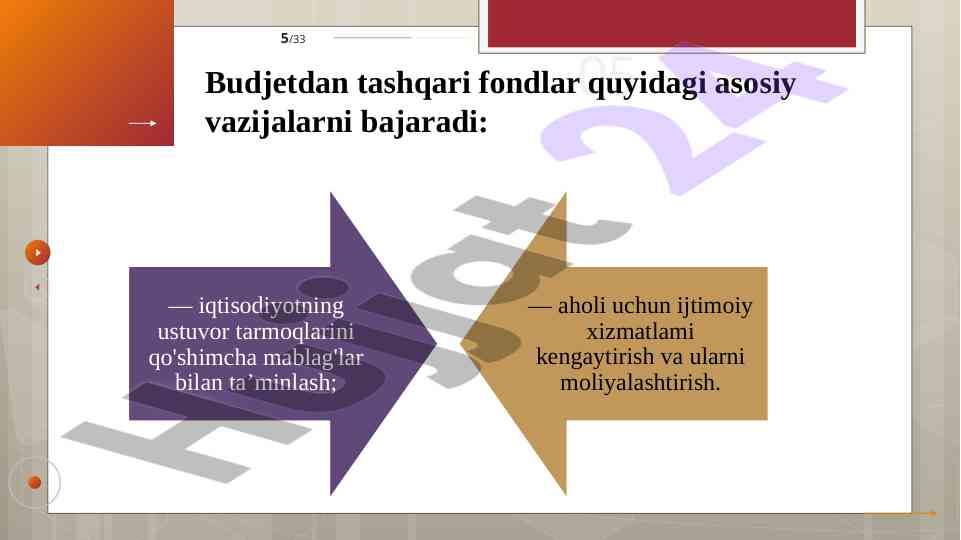 5/33

Budjetdan tashqari fondlar quyidagi asosiy vazijalarni bajaradi:

— iqtisodiyotning ustuvor tarmoqlarini qo'shimcha mablag'lar bilan ta’minlash;

— aholi uchun ijtimoiy xizmatlami kengaytirish va ularni moliyalashtirish.

Hujjat 24